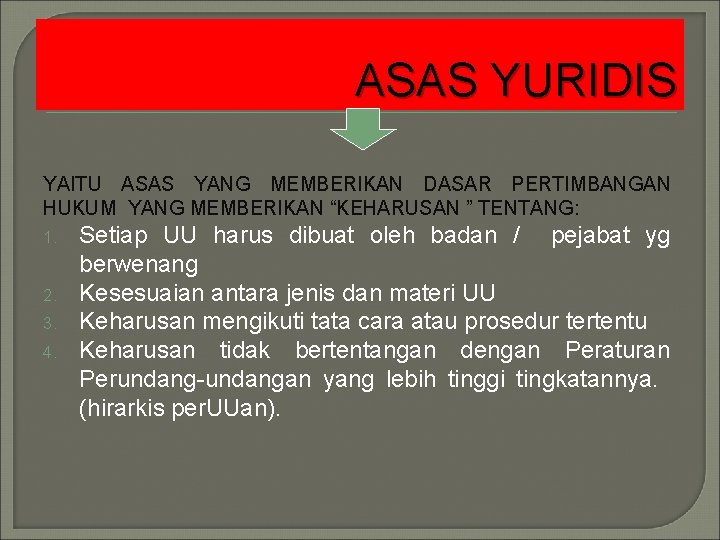 ASAS YURIDIS

YAITU ASAS YANG MEMBERIKAN DASAR PERTIMBANGAN HUKUM YANG MEMBERIKAN “KEHARUSAN ” TENTANG:

1. Setiap UU harus dibuat oleh badan / pejabat yg berwenang
2. Kesesuaian antara jenis dan materi UU
3. Keharusan mengikuti tata cara atau prosedur tertentu
4. Keharusan tidak bertentangan dengan Peraturan Perundang-undangan yang lebih tinggi tingkatannya. (hirarkis perUUan).